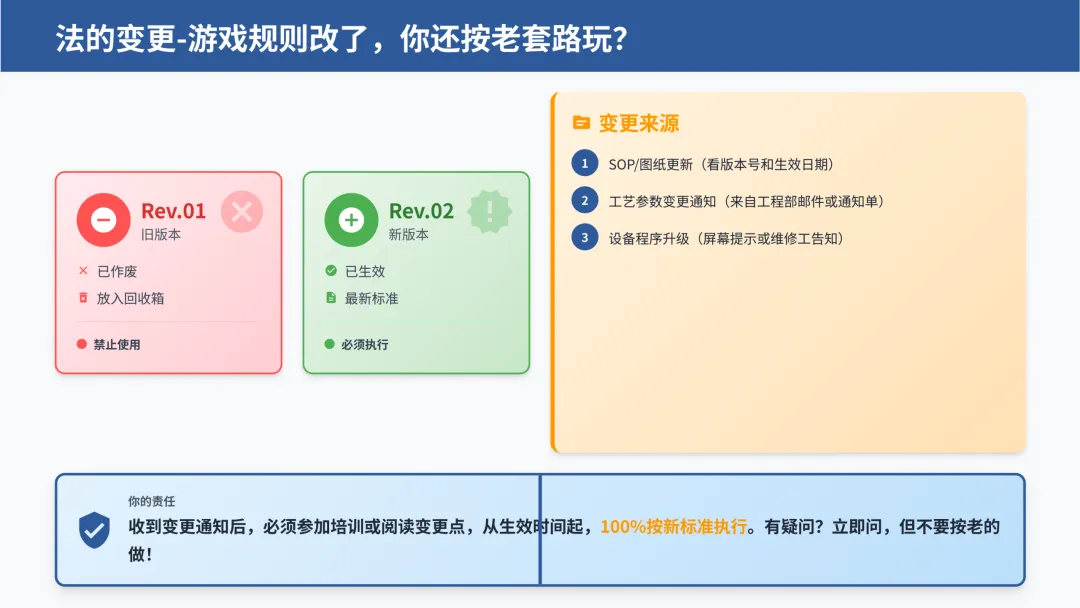 法的变更-游戏规则改了，你还按老套路玩？

Rev.01
旧版本

已作废
放入回收箱

禁止使用

Rev.02
新版本

已生效
最新标准

必须执行

变更来源

1 SOP/图纸更新（看版本号和生效日期）

2 工艺参数变更通知（来自工程部邮件或通知单）

3 设备程序升级（屏幕提示或维修工告知）

你的责任

收到变更通知后，必须参加培训或阅读变更点，从生效时间起，100%按新标准执行。有疑问？立即问，但不要按老的做！